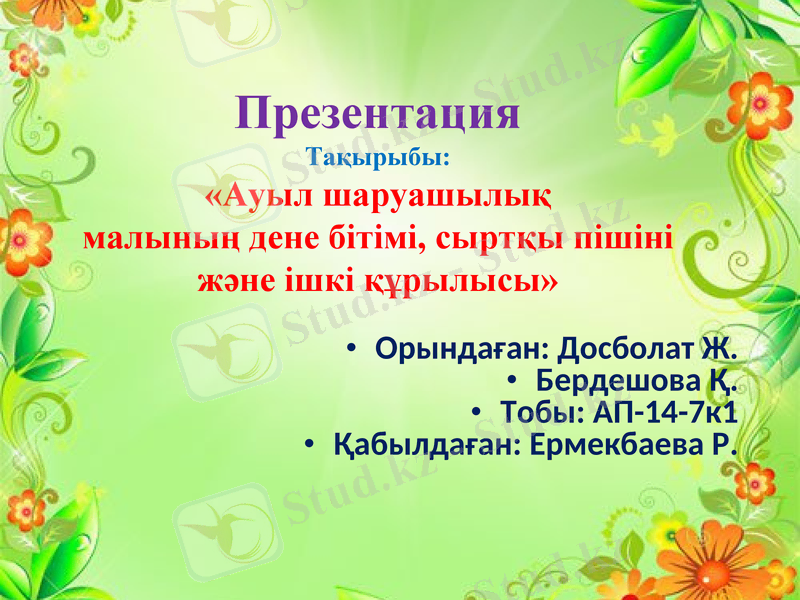 Презентация

Тақырыбы:

«Ауыл шаруашылық малының дене бітімі, сыртқы пішіні және ішкі құрылысы»

• Орындаған: Досболат Ж.
• Бердешова Қ.
• Тобы: АП-14-7к1
• Қабылдаған: Ермекбаева Р.

Stud.kz